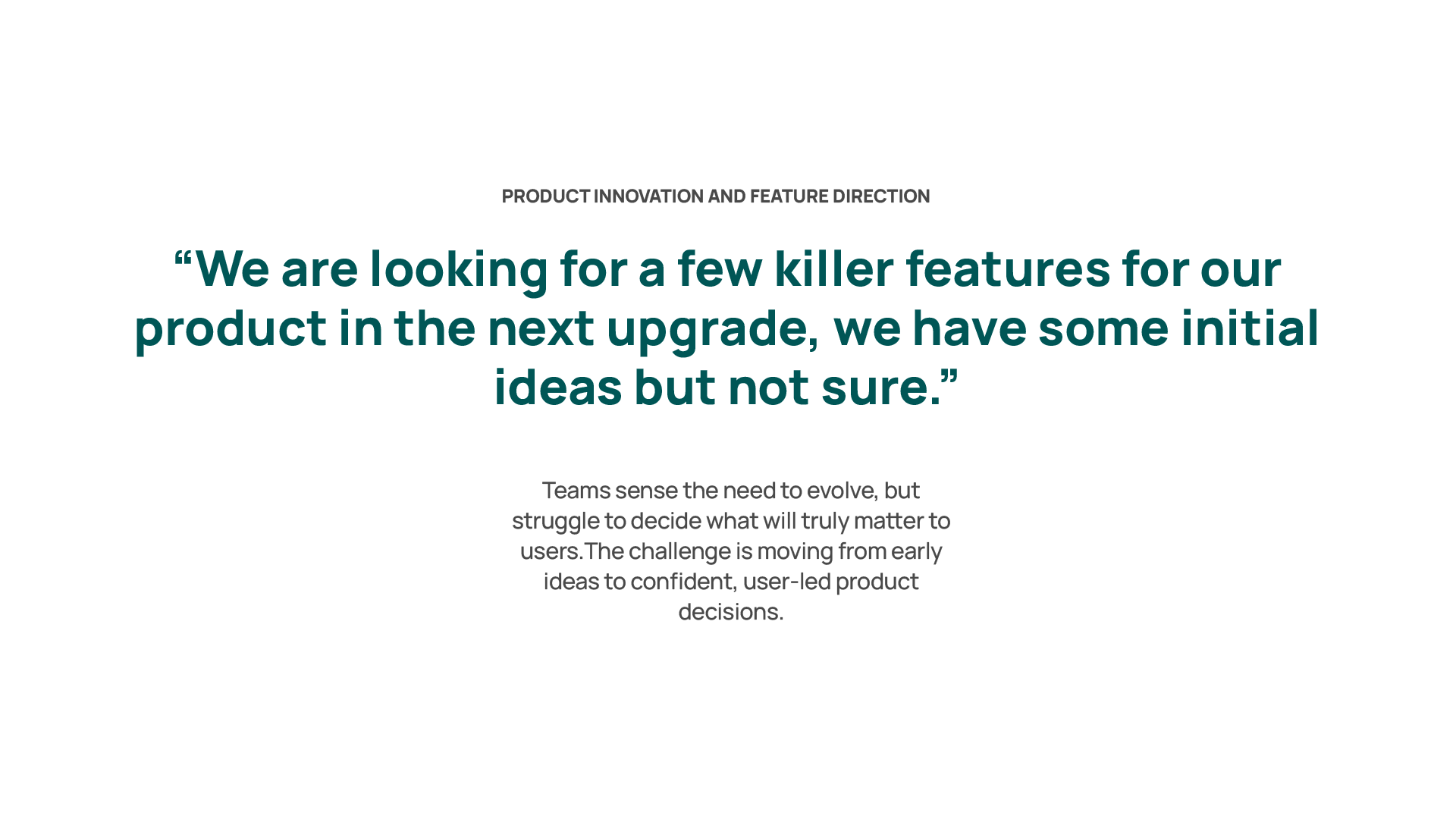 PRODUCT INNOVATION AND FEATURE DIRECTION

“We are looking for a few killer features for our product in the next upgrade, we have some initial ideas but not sure.”

Teams sense the need to evolve, but struggle to decide what will truly matter to users.The challenge is moving from early ideas to confident, user-led product decisions.